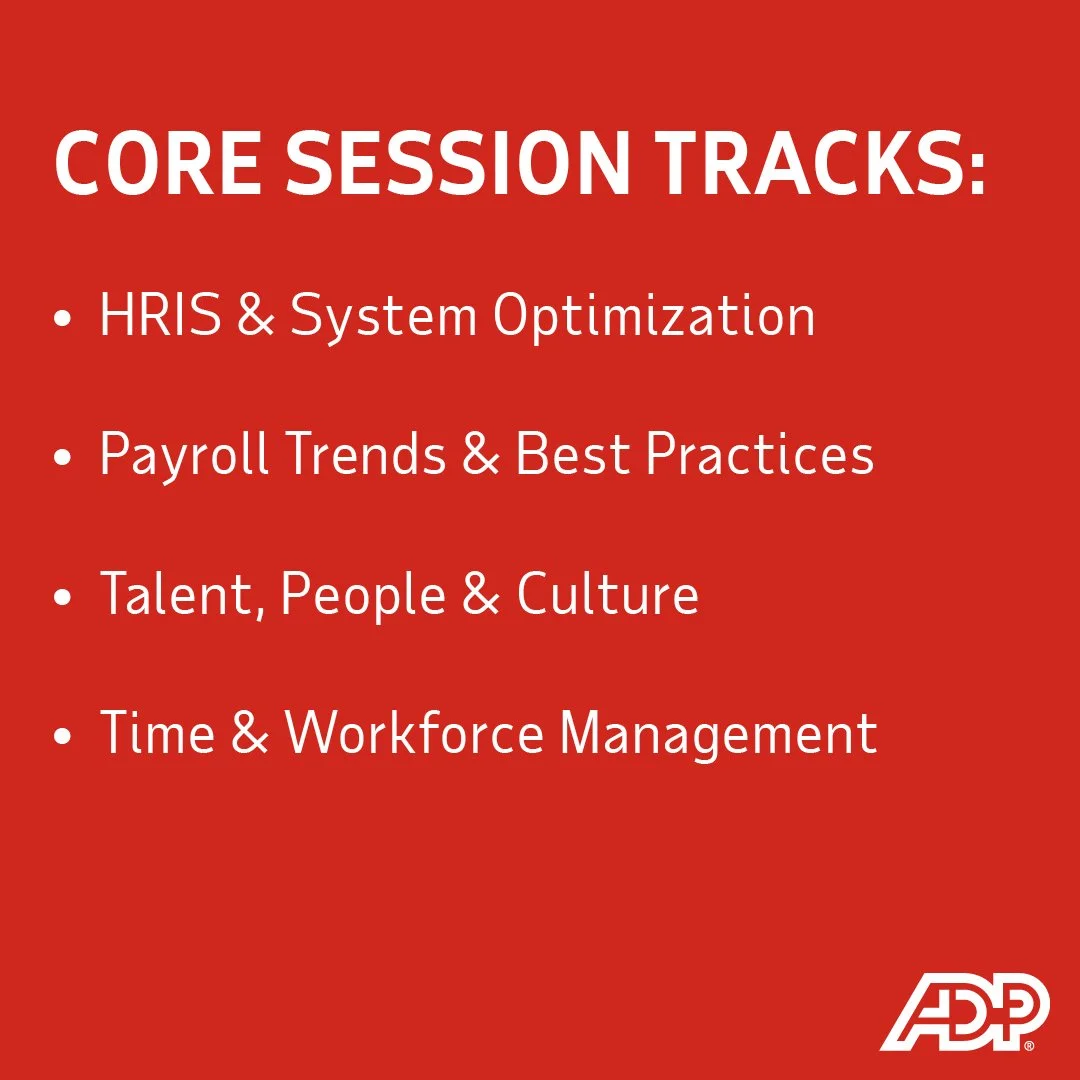 CORE SESSION TRACKS:

• HRIS & System Optimization

• Payroll Trends & Best Practices

• Talent, People & Culture

• Time & Workforce Management

ADP®